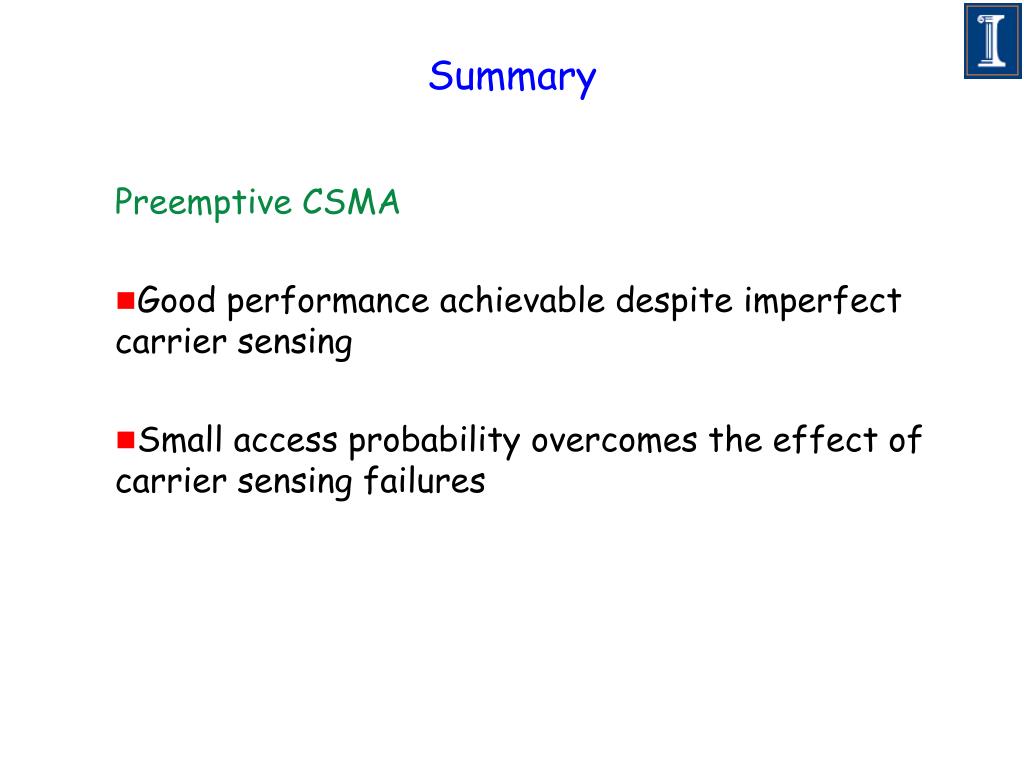 Summary

Preemptive CSMA

Good performance achievable despite imperfect carrier sensing

Small access probability overcomes the effect of carrier sensing failures